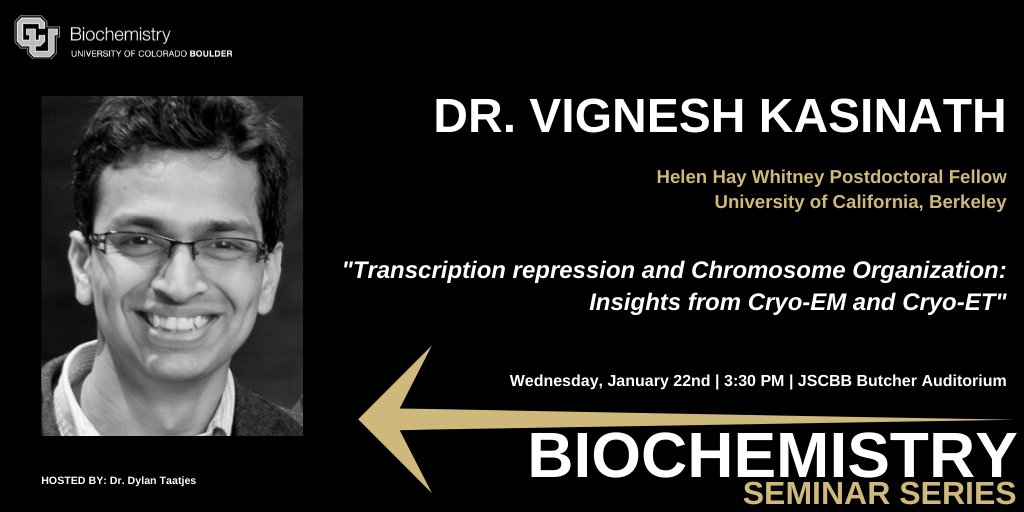 Biochemistry
UNIVERSITY OF COLORADO BOULDER

DR. VIGNESH KASINATH

Helen Hay Whitney Postdoctoral Fellow
University of California, Berkeley

"Transcription repression and Chromosome Organization: Insights from Cryo-EM and Cryo-ET"

Wednesday, January 22nd | 3:30 PM | JSCBB Butcher Auditorium

HOSTED BY: Dr. Dylan Taatjes

BIOCHEMISTRY
SEMINAR SERIES